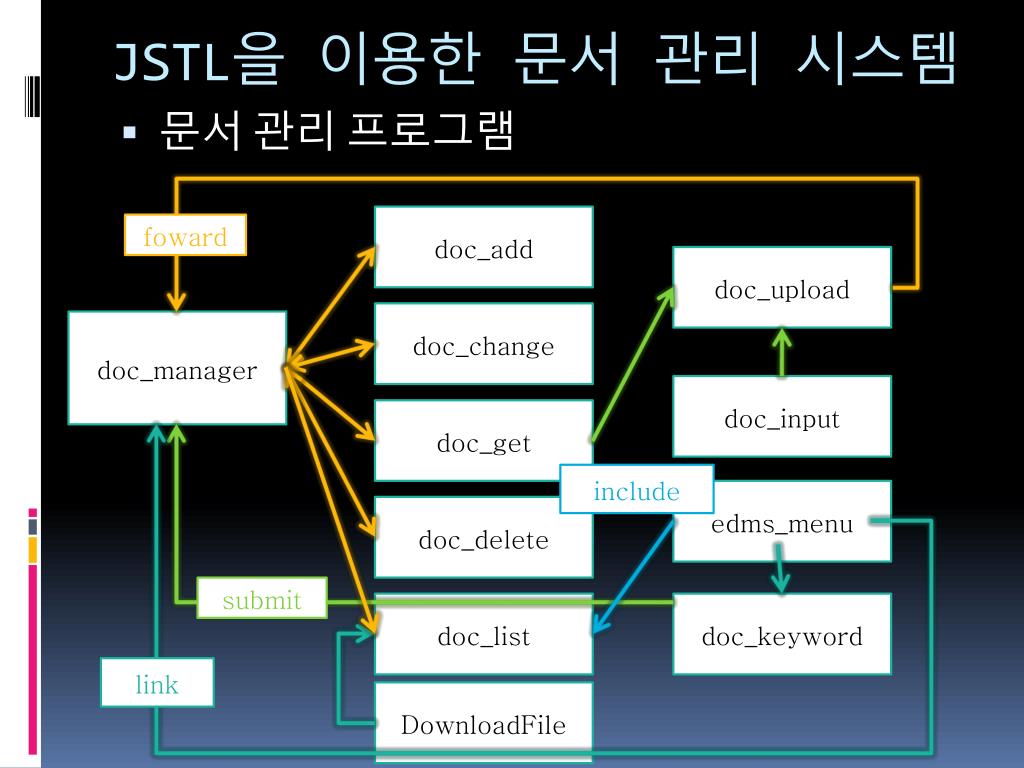 JSTL을 이용한 문서 관리 시스템

▪ 문서 관리 프로그램

foward

doc_manager

doc_add

doc_change

doc_get

doc_delete

doc_list

DownloadFile

doc_upload

doc_input

include

edms_menu

doc_keyword

submit

link